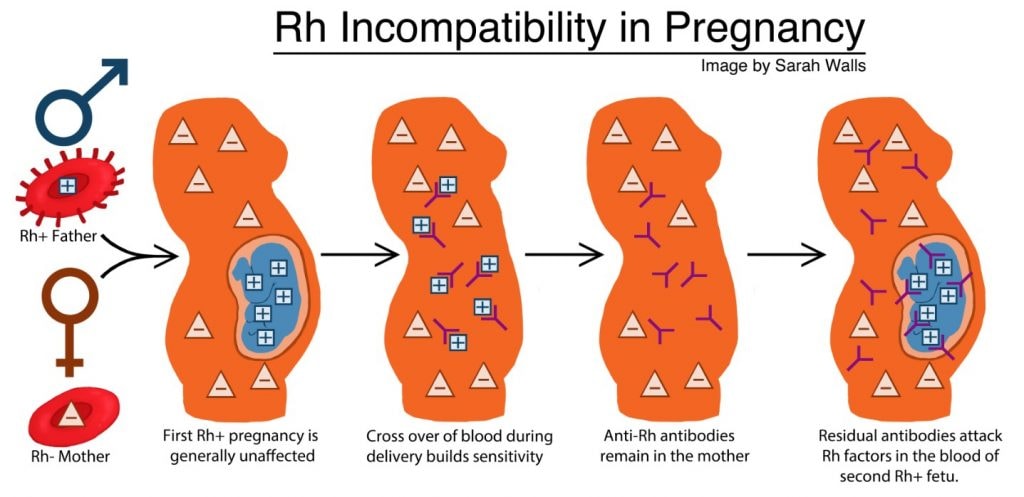 Rh Incompatibility in Pregnancy

Image by Sarah Walls

Rh+ Father

Rh- Mother

First Rh+ pregnancy is generally unaffected

Cross over of blood during delivery builds sensitivity

Anti-Rh antibodies remain in the mother

Residual antibodies attack Rh factors in the blood of second Rh+ fetu.